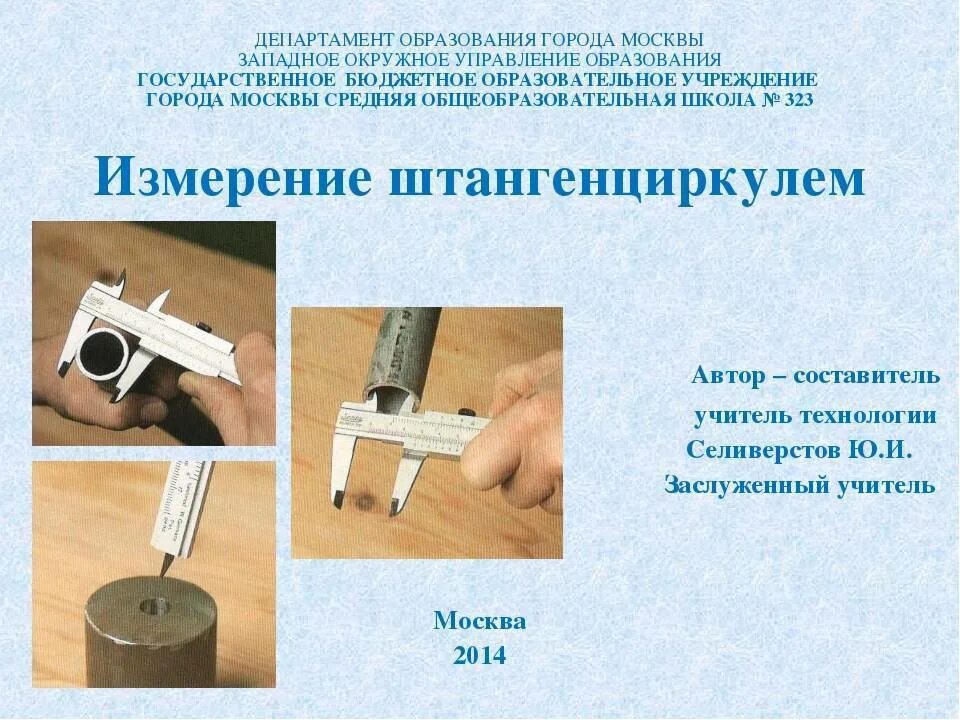 ДЕПАРТАМЕНТ ОБРАЗОВАНИЯ ГОРОДА МОСКВЫ
ЗАПАДНОЕ ОКРУЖНОЕ УПРАВЛЕНИЕ ОБРАЗОВАНИЯ
ГОСУДАРСТВЕННОЕ БЮДЖЕТНОЕ ОБРАЗОВАТЕЛЬНОЕ УЧРЕЖДЕНИЕ
ГОРОДА МОСКВЫ СРЕДНЯЯ ОБЩЕОБРАЗОВАТЕЛЬНАЯ ШКОЛА № 323

Измерение штангенциркулем

Автор – составитель
учитель технологии
Селиверстов Ю.И.
Заслуженный учитель

Москва
2014